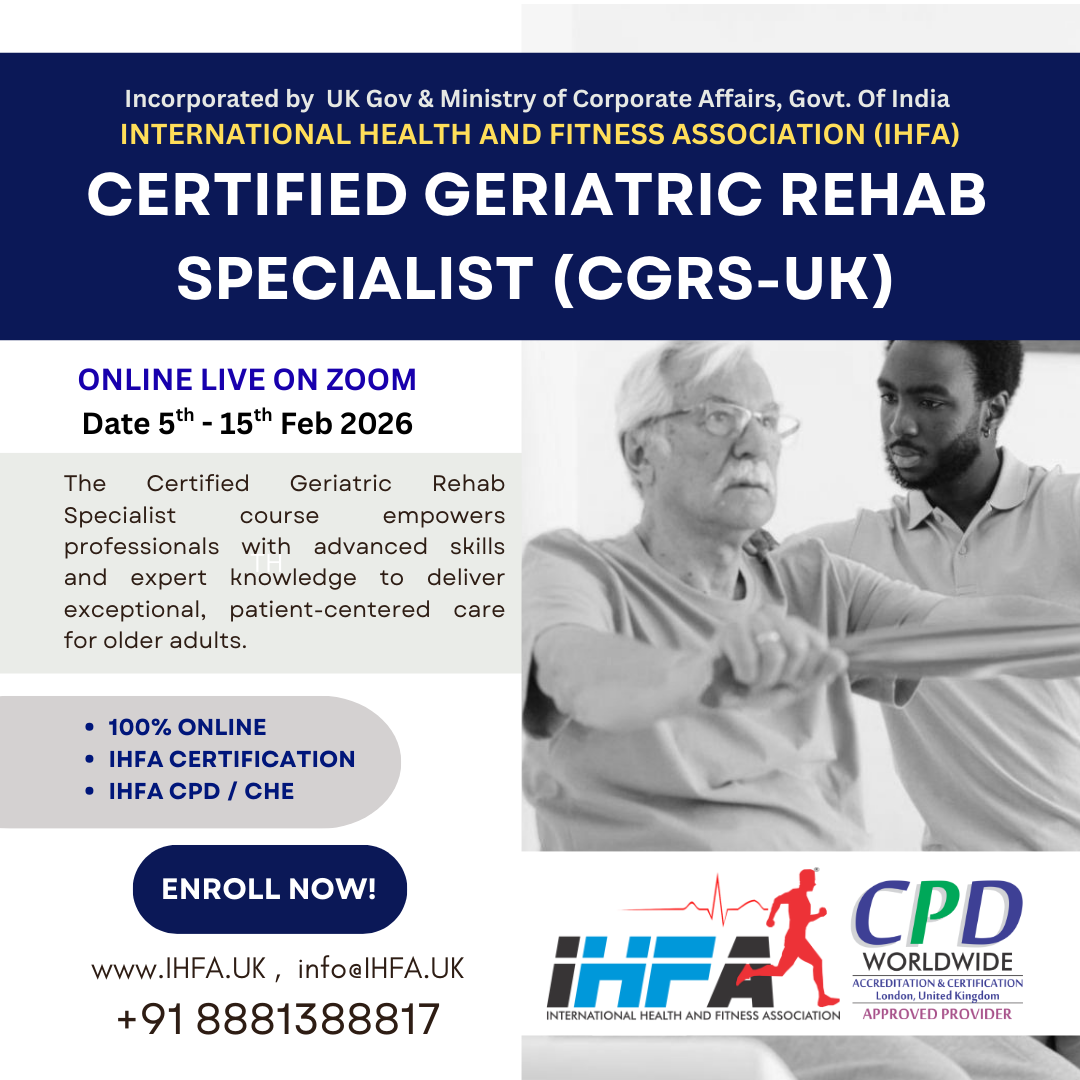 Incorporated by UK Gov & Ministry of Corporate Affairs, Govt. Of India
INTERNATIONAL HEALTH AND FITNESS ASSOCIATION (IHFA)
CERTIFIED GERIATRIC REHAB SPECIALIST (CGRS-UK)

ONLINE LIVE ON ZOOM
Date 5$^{th}$ - 15$^{th}$ Feb 2026

The Certified Geriatric Rehab Specialist course empowers professionals with advanced skills and expert knowledge to deliver exceptional, patient-centered care for older adults.

- 100% ONLINE
- IHFA CERTIFICATION
- IHFA CPD / CHE

ENROLL NOW!

www.IHFA.UK , info@IHFA.UK
+91 8881388817

IHFA
INTERNATIONAL HEALTH AND FITNESS ASSOCIATION

CPD
WORLDWIDE
ACCREDITATION & CERTIFICATION
London, United Kingdom
APPROVED PROVIDER